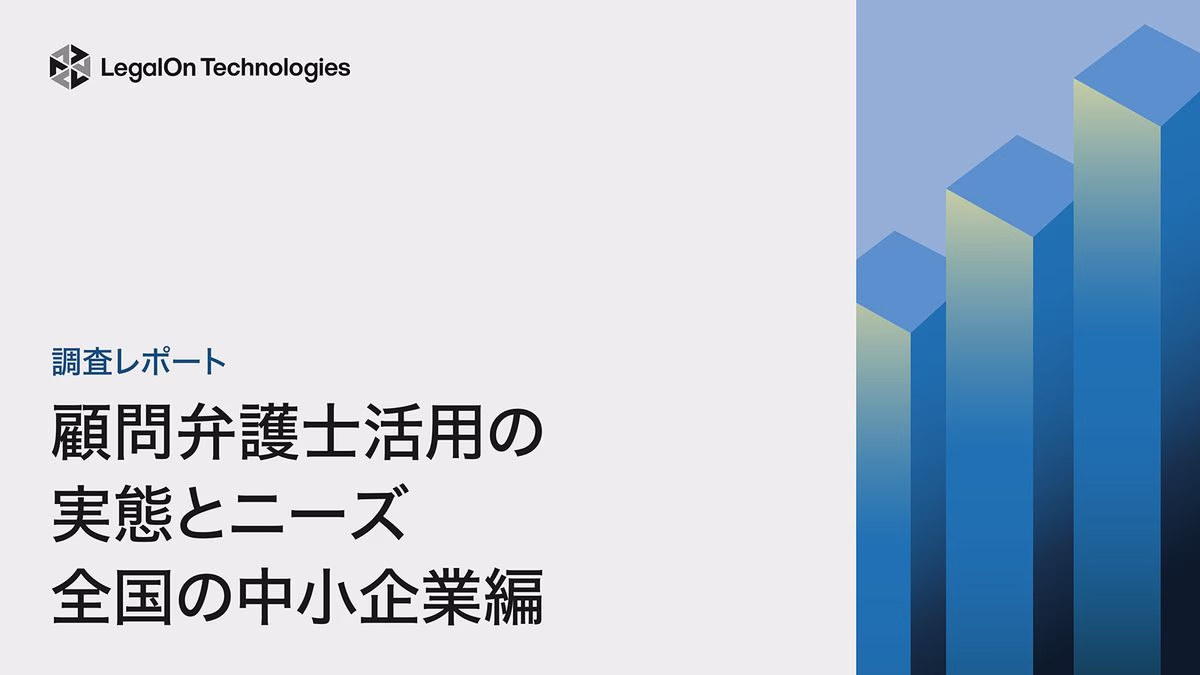 LegalOn Technologies

調査レポート

顧問弁護士活用の
実態とニーズ
全国の中小企業編